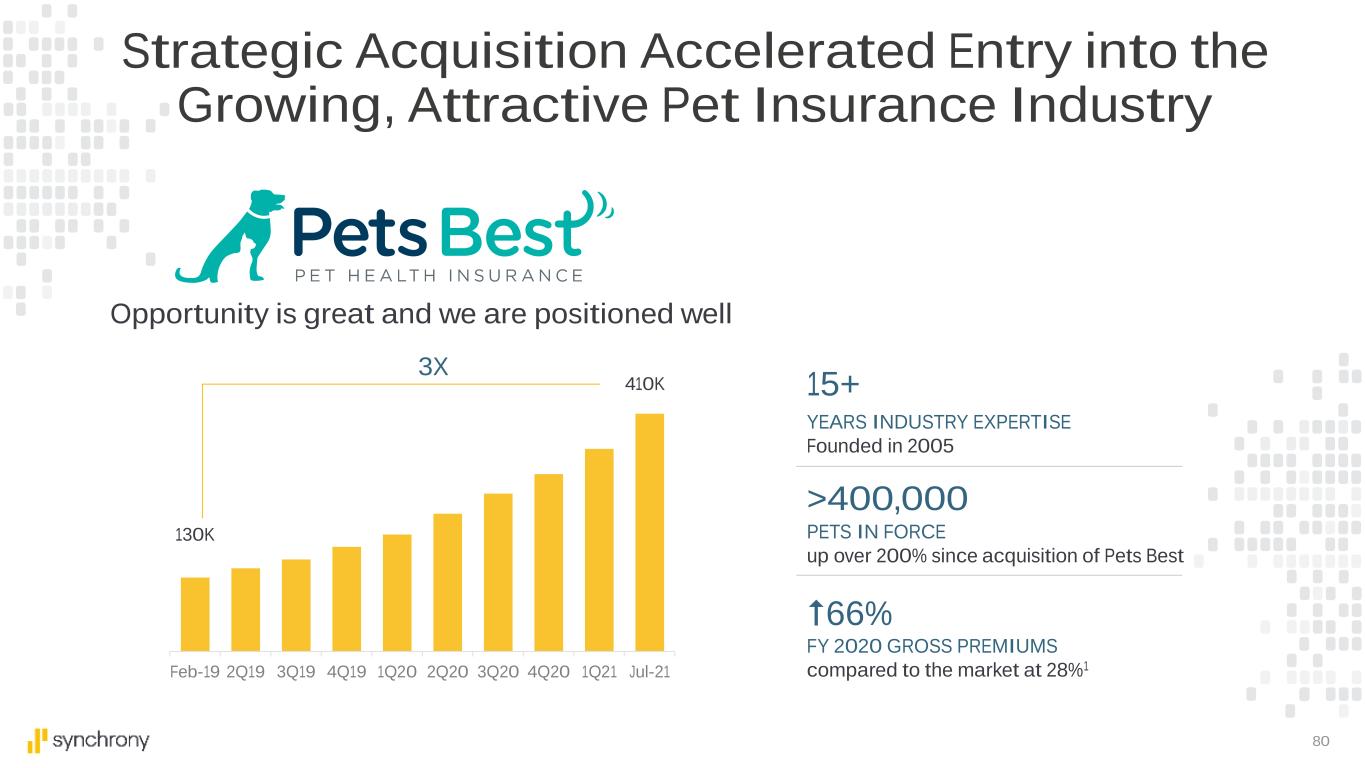 Strategic Acquisition Accelerated Entry into the Growing, Attractive Pet Insurance Industry

Pets Best
PET HEALTH INSURANCE

Opportunity is great and we are positioned well

3X

410K

130K

Feb-19 2Q19 3Q19 4Q19 1Q20 2Q20 3Q20 4Q20 1Q21 Jul-21

15+
YEARS INDUSTRY EXPERTISE
Founded in 2005

>400,000
PETS IN FORCE
up over 200% since acquisition of Pets Best

↑66%
FY 2020 GROSS PREMIUMS
compared to the market at 28%$^1$

synchrony

80